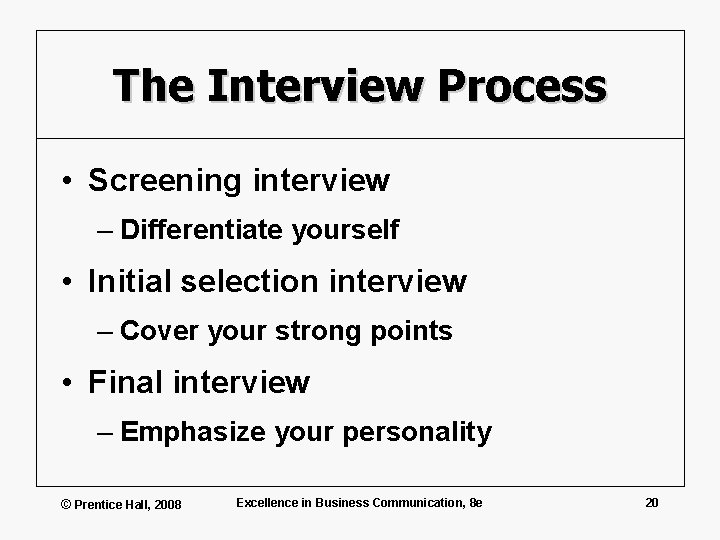 The Interview Process

• Screening interview
– Differentiate yourself
• Initial selection interview
– Cover your strong points
• Final interview
– Emphasize your personality

© Prentice Hall, 2008 Excellence in Business Communication, 8e 20